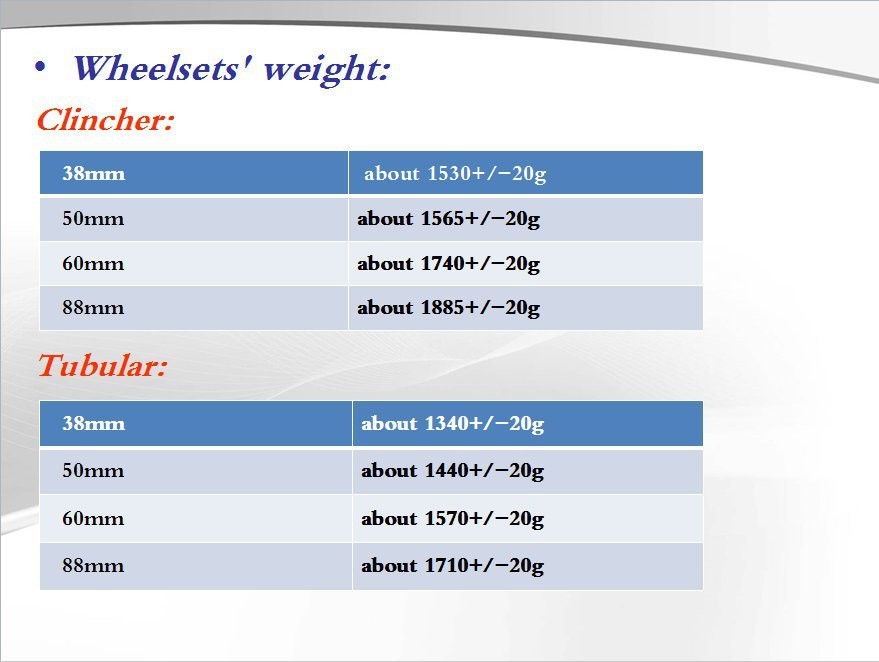 • Wheelsets' weight:

Clincher:

| 38mm | about 1530+/−20g |
|---|---|
| 50mm | about 1565+/−20g |
| 60mm | about 1740+/−20g |
| 88mm | about 1885+/−20g |

Tubular:

| 38mm | about 1340+/−20g |
|---|---|
| 50mm | about 1440+/−20g |
| 60mm | about 1570+/−20g |
| 88mm | about 1710+/−20g |